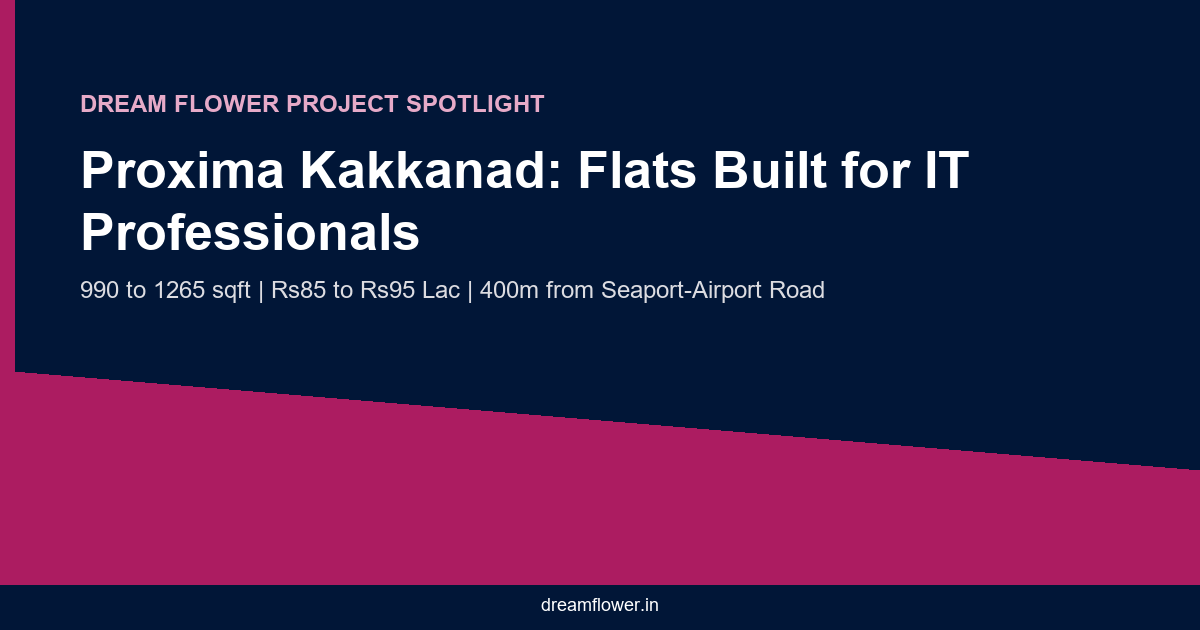 DREAM FLOWER PROJECT SPOTLIGHT

Proxima Kakkanad: Flats Built for IT Professionals

990 to 1265 sqft | Rs85 to Rs95 Lac | 400m from Seaport-Airport Road

dreamflower.in